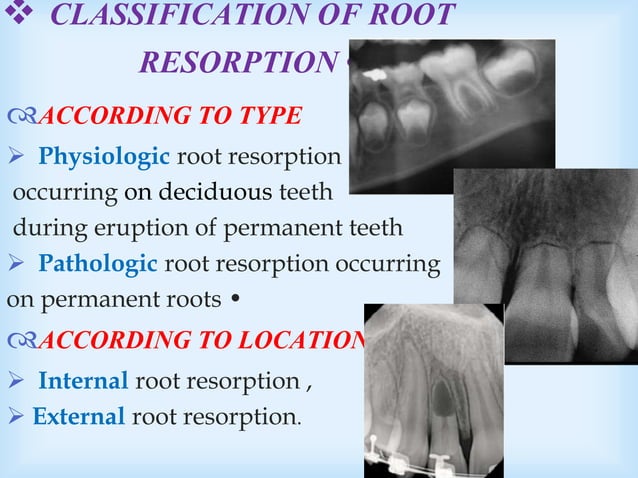 ❖ CLASSIFICATION OF ROOT RESORPTION •

ACCORDING TO TYPE

➢ Physiologic root resorption occurring on deciduous teeth during eruption of permanent teeth

➢ Pathologic root resorption occurring on permanent roots •

ACCORDING TO LOCATION

➢ Internal root resorption ,

➢ External root resorption.